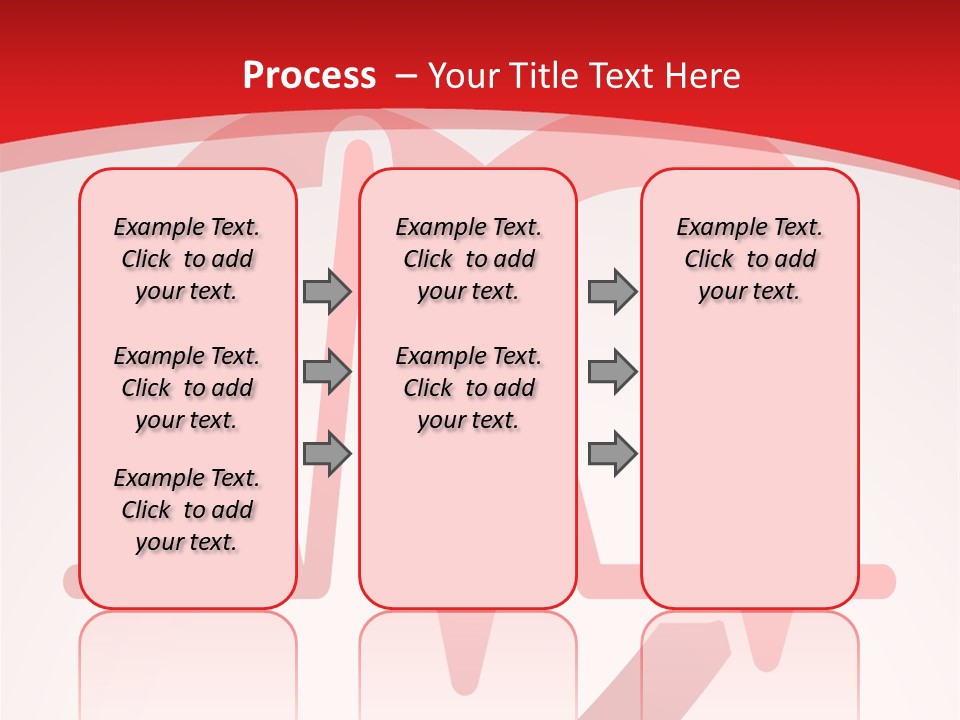 Process – Your Title Text Here

Example Text. Click to add your text.

Example Text. Click to add your text.

Example Text. Click to add your text.

Example Text. Click to add your text.

Example Text. Click to add your text.

Example Text. Click to add your text.